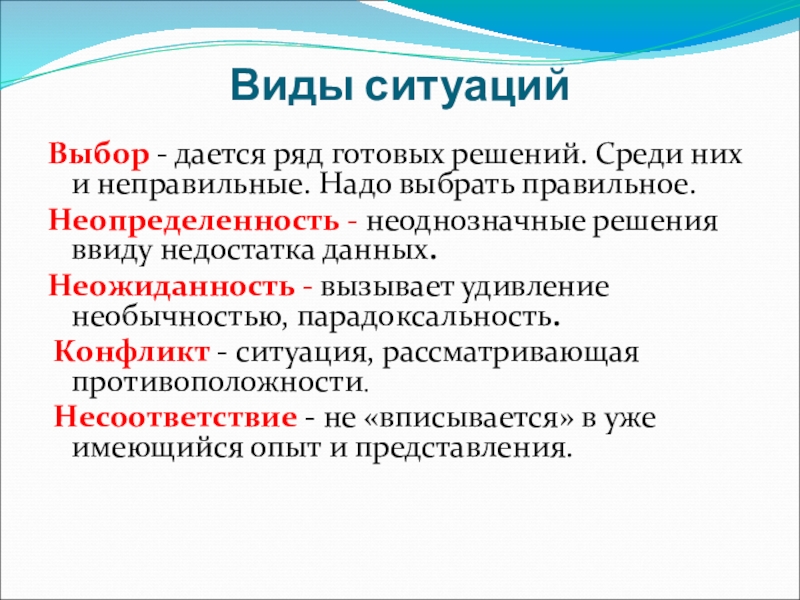 Виды ситуаций

Выбор - дается ряд готовых решений. Среди них и неправильные. Надо выбрать правильное.

Неопределенность - неоднозначные решения ввиду недостатка данных.

Неожиданность - вызывает удивление необычностью, парадоксальность.

Конфликт - ситуация, рассматривающая противоположности.

Несоответствие - не «вписывается» в уже имеющийся опыт и представления.